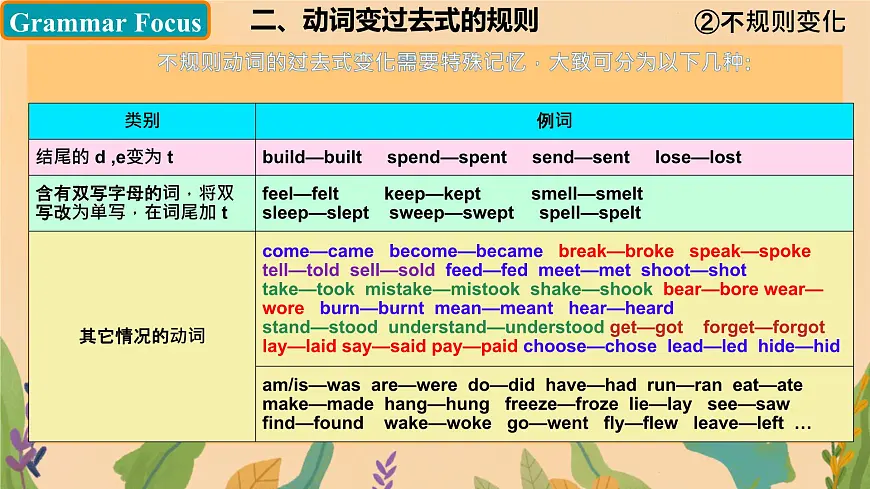 Grammar Focus

二、动词变过去式的规则

②不规则变化

不规则动词的过去式变化需要特殊记忆，大致可分为以下几种：

| 类别 | 例词 |
|---|---|
| 结尾的 d ,e变为 t | build—built spend—spent send—sent lose—lost |
| 含有双写字母的词，将双写改为单写，在词尾加 t | feel—felt keep—kept smell—smelt sleep—slept sweep—swept spell—spelt |
| 其它情况的动词 | come—came become—became break—broke speak—spoke tell—told sell—sold feed—fed meet—met shoot—shot take—took mistake—mistook shake—shook bear—bore wear—wore burn—burnt mean—meant hear—heard stand—stood understand—understood get—got forget—forgot lay—laid say—said pay—paid choose—chose lead—led hide—hid |
| | am/is—was are—were do—did have—had run—ran eat—ate make—made hang—hung freeze—froze lie—lay see—saw find—found wake—woke go—went fly—flew leave—left … |